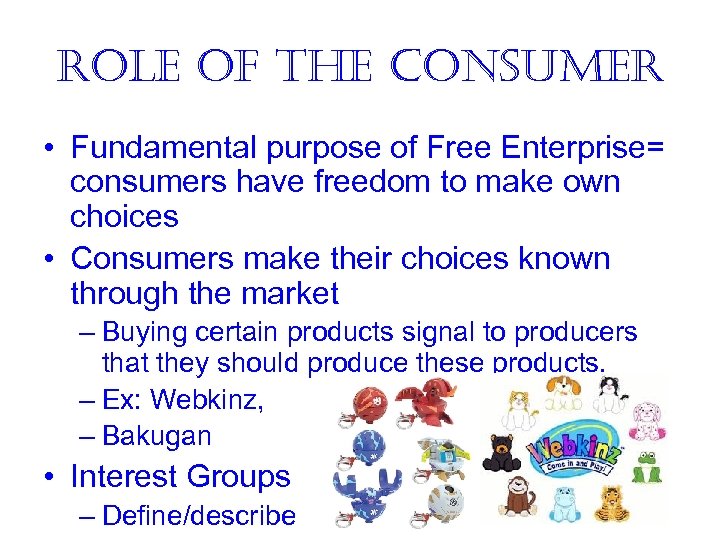 ROLE OF THE CONSUMER

• Fundamental purpose of Free Enterprise= consumers have freedom to make own choices

• Consumers make their choices known through the market

– Buying certain products signal to producers that they should produce these products.

– Ex: Webkinz,

– Bakugan

• Interest Groups

– Define/describe

Webkinz
Come in and Play!